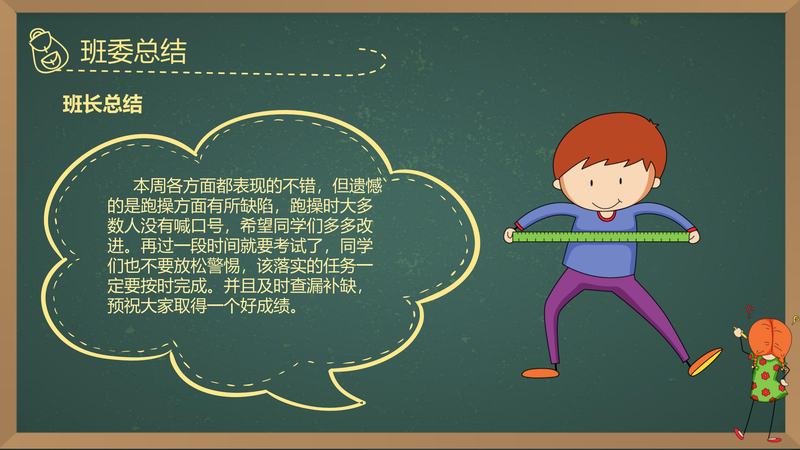 班委总结

班长总结

本周各方面都表现的不错，但遗憾的是跑操方面有所缺陷，跑操时大多数人没有喊口号，希望同学们多多改进。再过一段时间就要考试了，同学们也不要放松警惕，该落实的任务一定要按时完成。并且及时查漏补缺，预祝大家取得一个好成绩。